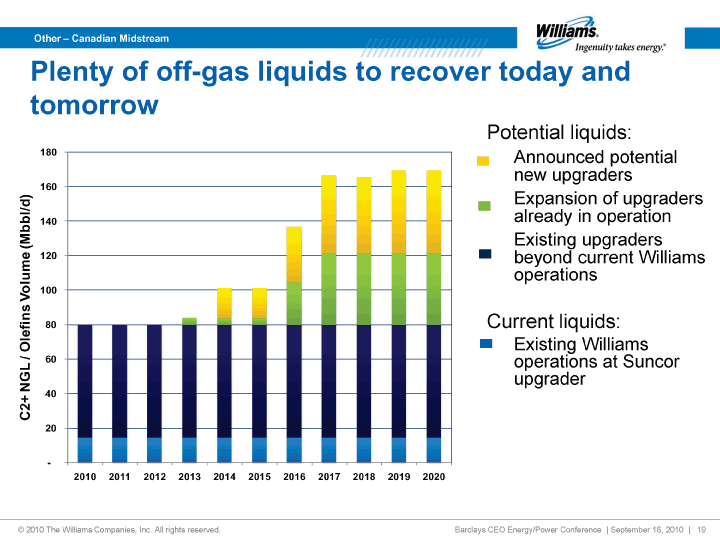 Other – Canadian Midstream

Williams.
Ingenuity takes energy.®

Plenty of off-gas liquids to recover today and tomorrow

C2+ NGL / Olefins Volume (Mbbl/d)

180
160
140
120
100
80
60
40
20
-

2010 2011 2012 2013 2014 2015 2016 2017 2018 2019 2020

Potential liquids:

Announced potential new upgraders

Expansion of upgraders already in operation

Existing upgraders beyond current Williams operations

Current liquids:

Existing Williams operations at Suncor upgrader

© 2010 The Williams Companies, Inc. All rights reserved.

Barclays CEO Energy/Power Conference | September 16, 2010 | 19